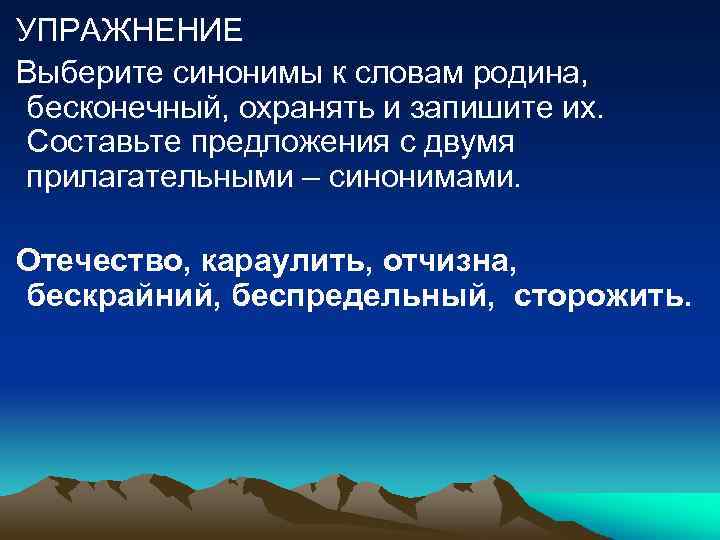 УПРАЖНЕНИЕ

Выберите синонимы к словам родина, бесконечный, охранять и запишите их. Составьте предложения с двумя прилагательными – синонимами.

Отечество, караулить, отчизна, бескрайний, беспредельный, сторожить.